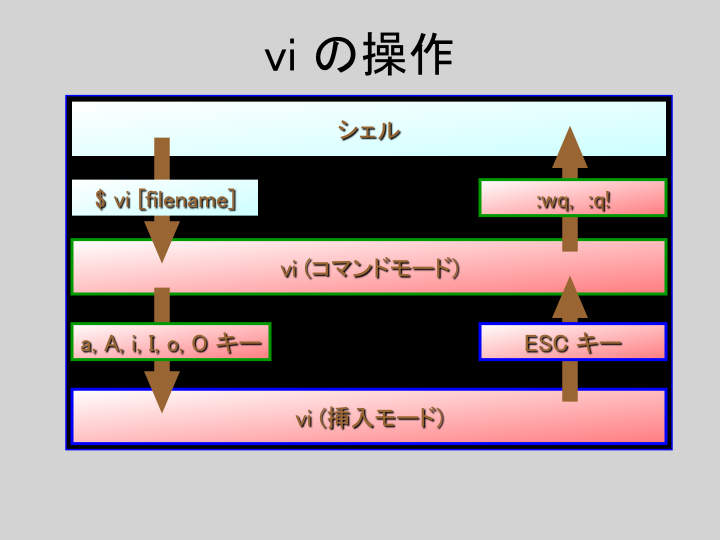 vi の操作

シェル

$ vi [filename]

:wq, :q!

vi (コマンドモード)

a, A, i, I, o, O キー

ESC キー

vi (挿入モード)